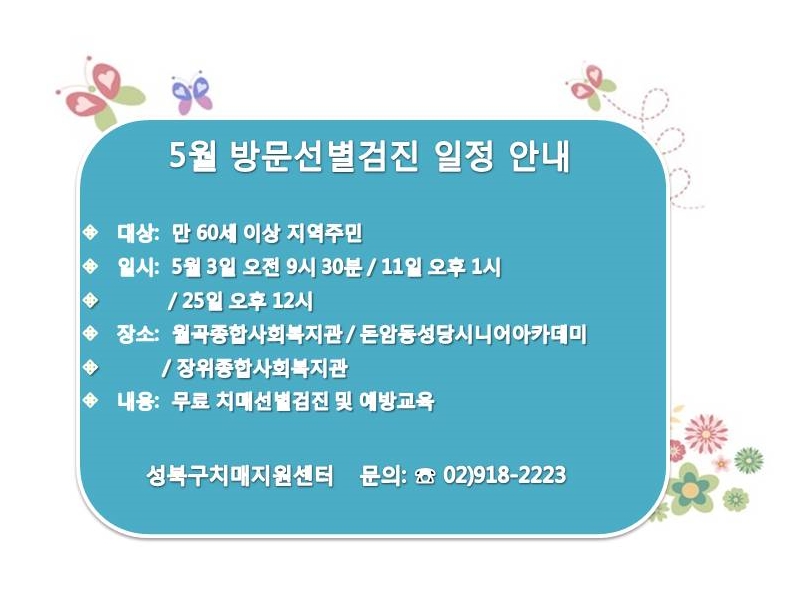 5월 방문선별검진 일정 안내

❖ 대상: 만 60세 이상 지역주민
❖ 일시: 5월 3일 오전 9시 30분 / 11일 오후 1시
❖ / 25일 오후 12시
❖ 장소: 월곡종합사회복지관 / 돈암동성당시니어아카데미
❖ / 장위종합사회복지관
❖ 내용: 무료 치매선별검진 및 예방교육

성북구치매지원센터 문의: ☎ 02)918-2223